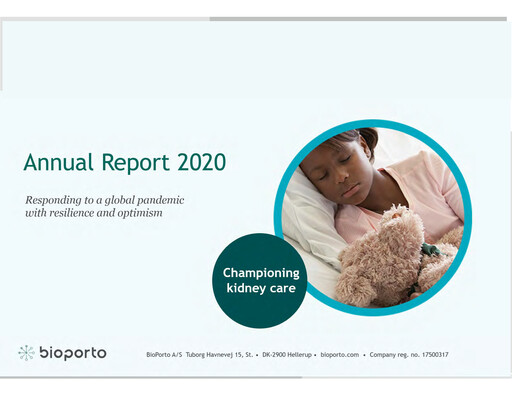 Annual Report 2020

Responding to a global pandemic with resilience and optimism

Championing kidney care

bioporto

BioPorto A/S Tuborg Havnevej 15, St. • DK-2900 Hellerup • bioporto.com • Company reg. no. 17500317